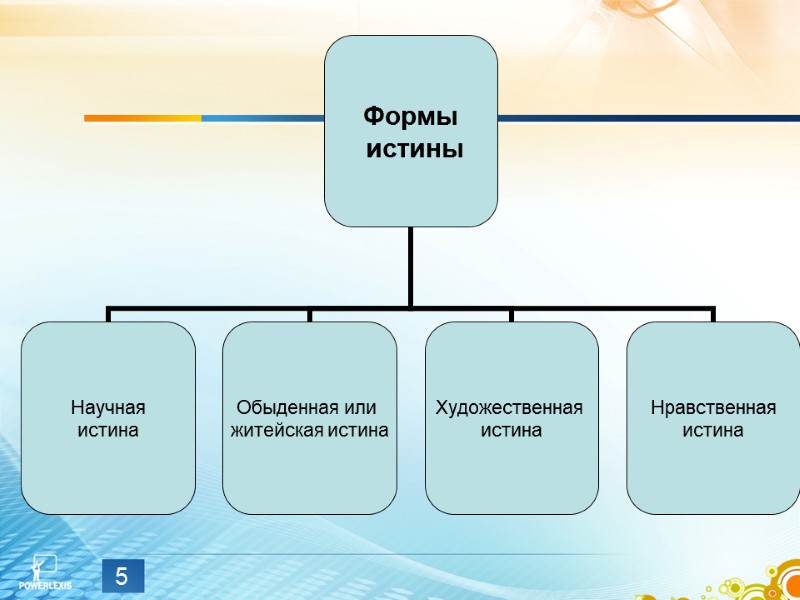 Формы истины

Научная истина

Обыденная или житейская истина

Художественная истина

Нравственная истина

POWERLEXIS

5